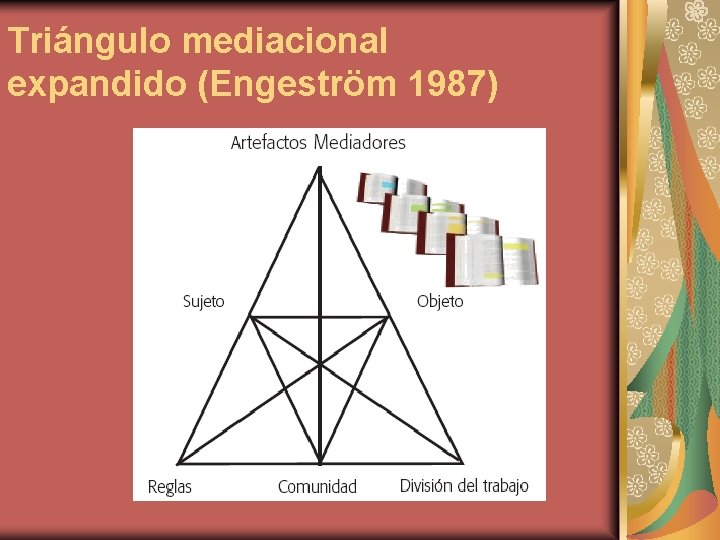 Triángulo mediacional expandido (Engeström 1987)

Artefactos Mediadores

Sujeto

Objeto

Reglas

Comunidad

División del trabajo